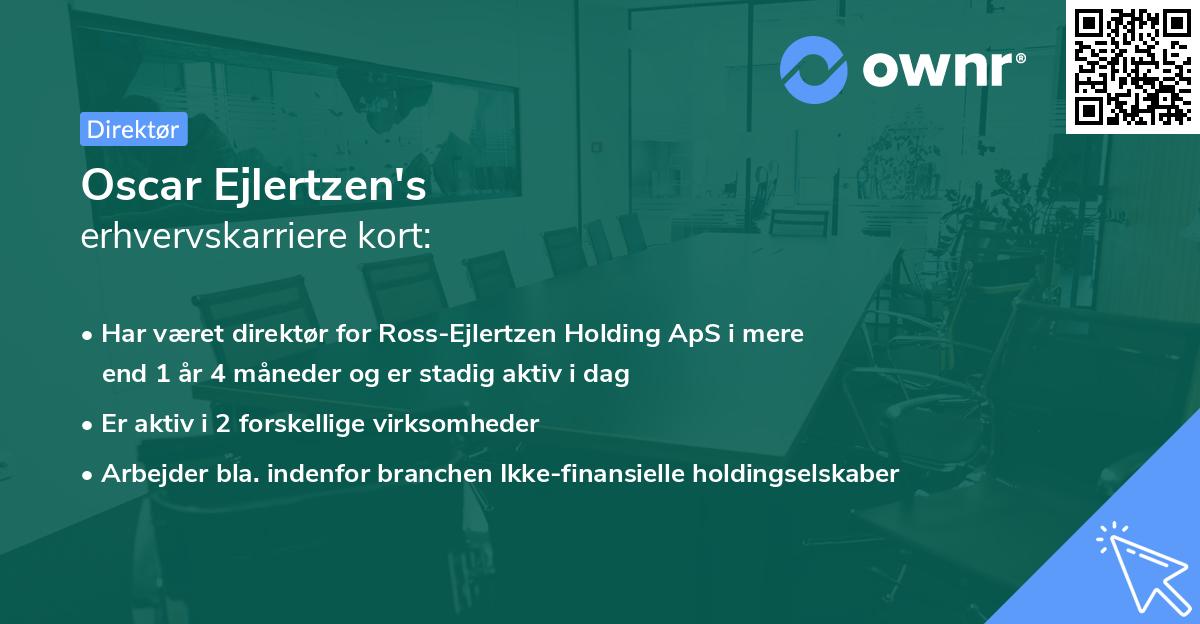 ownr®

Direktør

Oscar Ejlertzen's
erhvervskarriere kort:

• Har været direktør for Ross-Ejlertzen Holding ApS i mere end 1 år 4 måneder og er stadig aktiv i dag

• Er aktiv i 2 forskellige virksomheder

• Arbejder bla. indenfor branchen Ikke-finansielle holdingselskaber